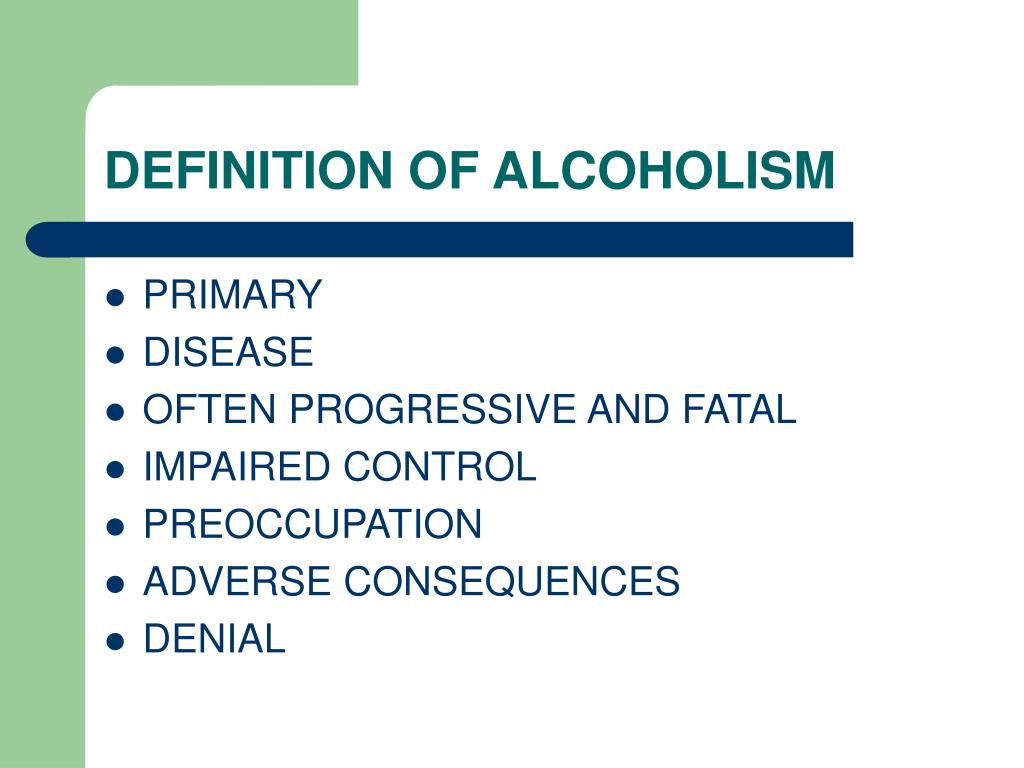 DEFINITION OF ALCOHOLISM

- PRIMARY
- DISEASE
- OFTEN PROGRESSIVE AND FATAL
- IMPAIRED CONTROL
- PREOCCUPATION
- ADVERSE CONSEQUENCES
- DENIAL